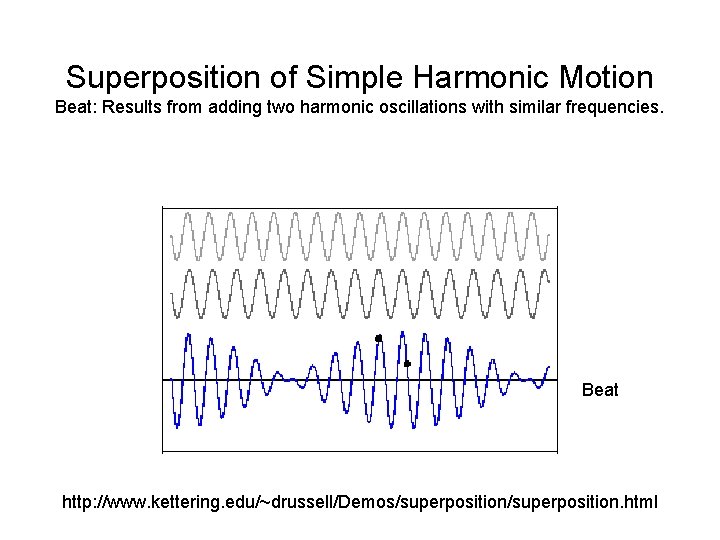 Superposition of Simple Harmonic Motion

Beat: Results from adding two harmonic oscillations with similar frequencies.

Beat

http://www.kettering.edu/~drussell/Demos/superposition/superposition.html